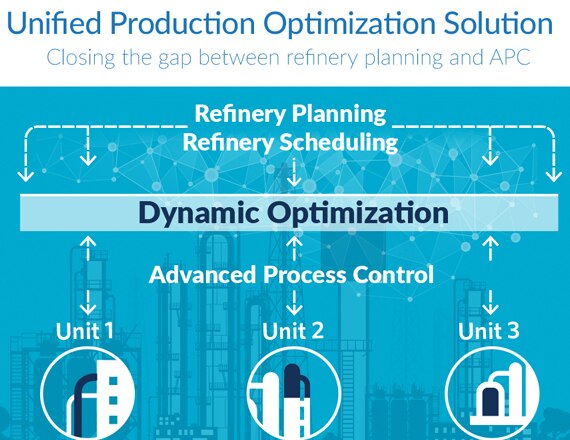 Unified Production Optimization Solution
Closing the gap between refinery planning and APC

Refinery Planning
Refinery Scheduling

Dynamic Optimization

Advanced Process Control

Unit 1
Unit 2
Unit 3